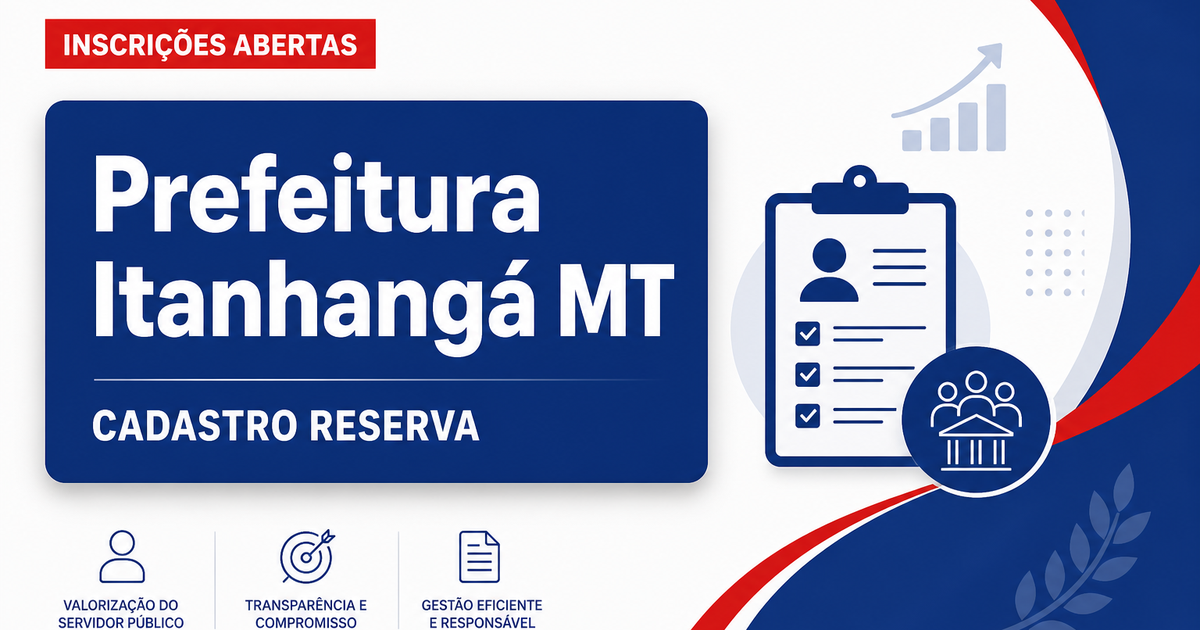 INSCRIÇÕES ABERTAS

Prefeitura Itanhangá MT

CADASTRO RESERVA

VALORIZAÇÃO DO SERVIDOR PÚBLICO

TRANSPARÊNCIA E COMPROMISSO

GESTÃO EFICIENTE E RESPONSÁVEL